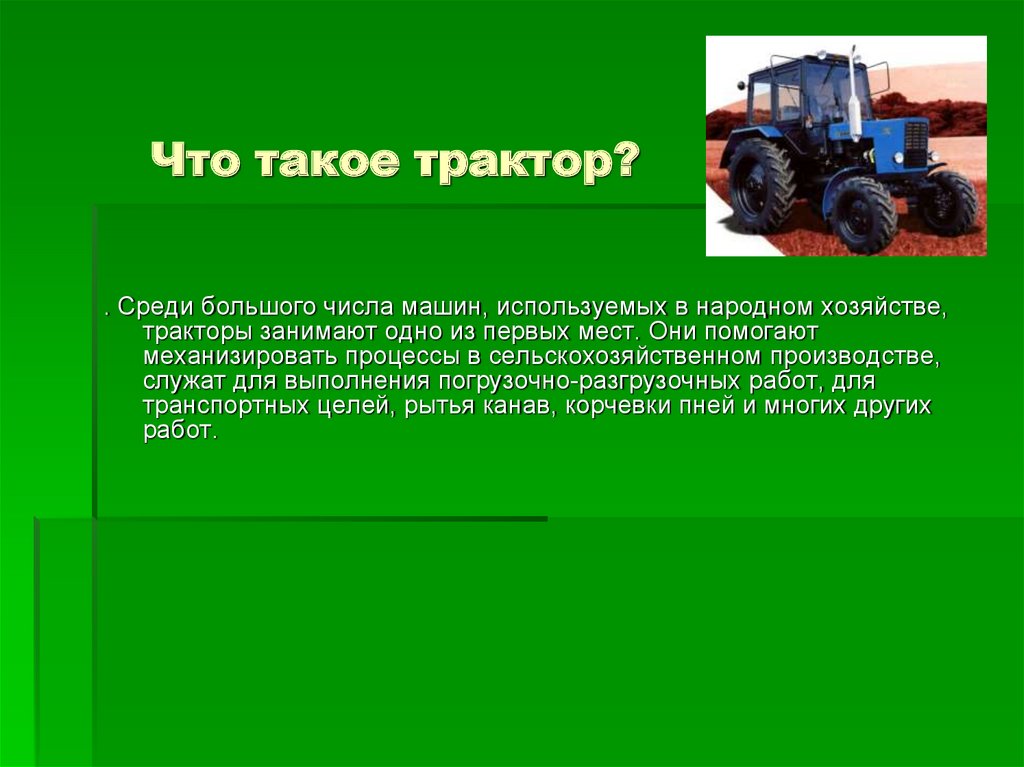 Что такое трактор?

. Среди большого числа машин, используемых в народном хозяйстве, тракторы занимают одно из первых мест. Они помогают механизировать процессы в сельскохозяйственном производстве, служат для выполнения погрузочно-разгрузочных работ, для транспортных целей, рытья канав, корчевки пней и многих других работ.